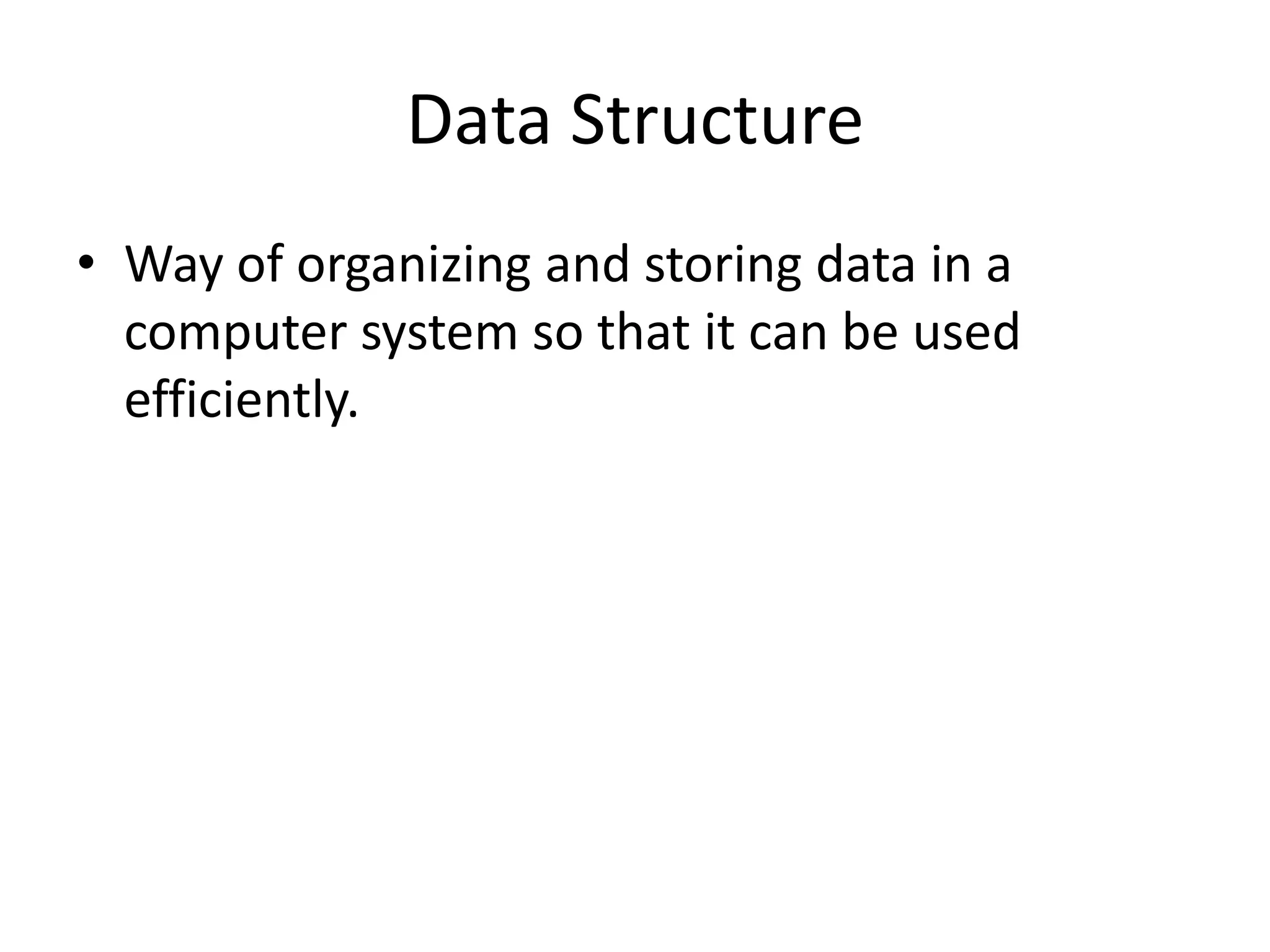 Data Structure

• Way of organizing and storing data in a computer system so that it can be used efficiently.